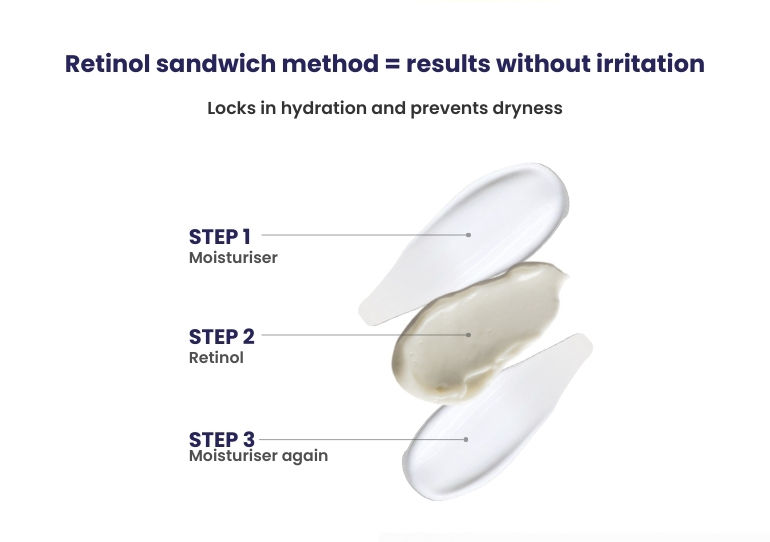 Retinol sandwich method = results without irritation

Locks in hydration and prevents dryness

STEP 1
Moisturiser

STEP 2
Retinol

STEP 3
Moisturiser again